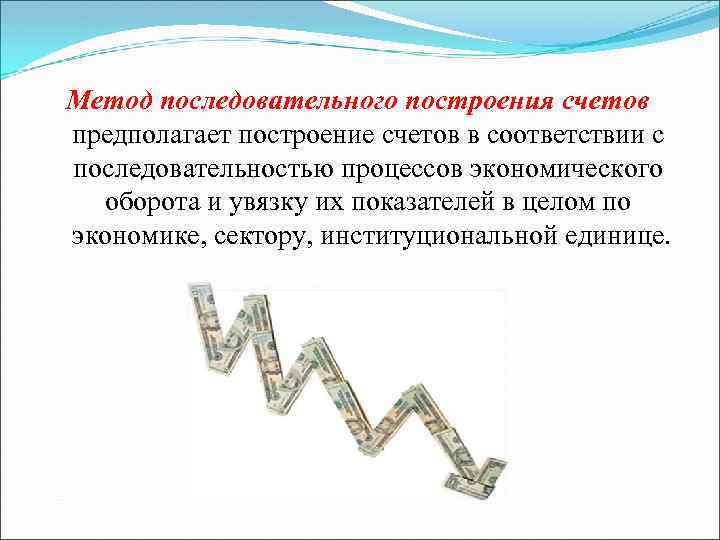 Метод последовательного построения счетов предполагает построение счетов в соответствии с последовательностью процессов экономического оборота и увязку их показателей в целом по экономике, сектору, институциональной единице.